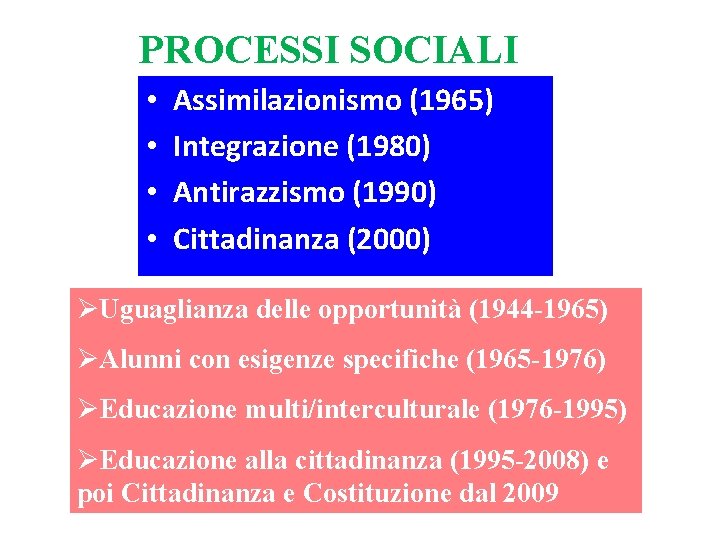 PROCESSI SOCIALI

• Assimilazionismo (1965)
• Integrazione (1980)
• Antirazzismo (1990)
• Cittadinanza (2000)

➢Uguaglianza delle opportunità (1944-1965)

➢Alunni con esigenze specifiche (1965-1976)

➢Educazione multi/interculturale (1976-1995)

➢Educazione alla cittadinanza (1995-2008) e poi Cittadinanza e Costituzione dal 2009